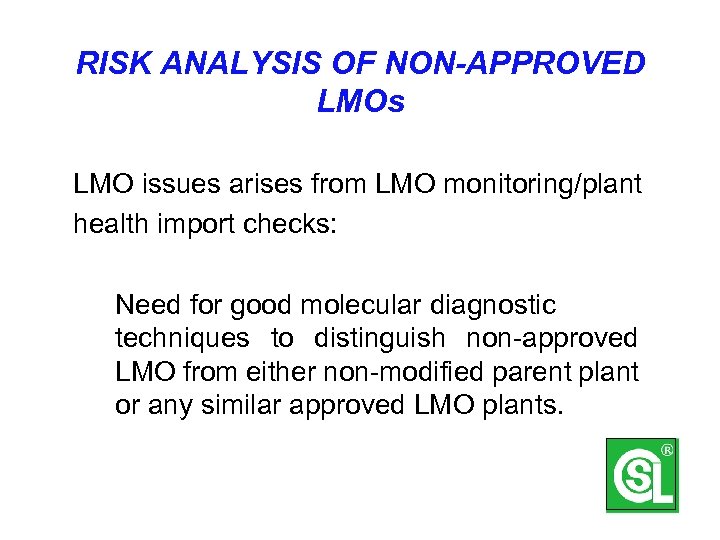 RISK ANALYSIS OF NON-APPROVED LMOs

LMO issues arises from LMO monitoring/plant health import checks:

Need for good molecular diagnostic techniques to distinguish non-approved LMO from either non-modified parent plant or any similar approved LMO plants.

CSL ®